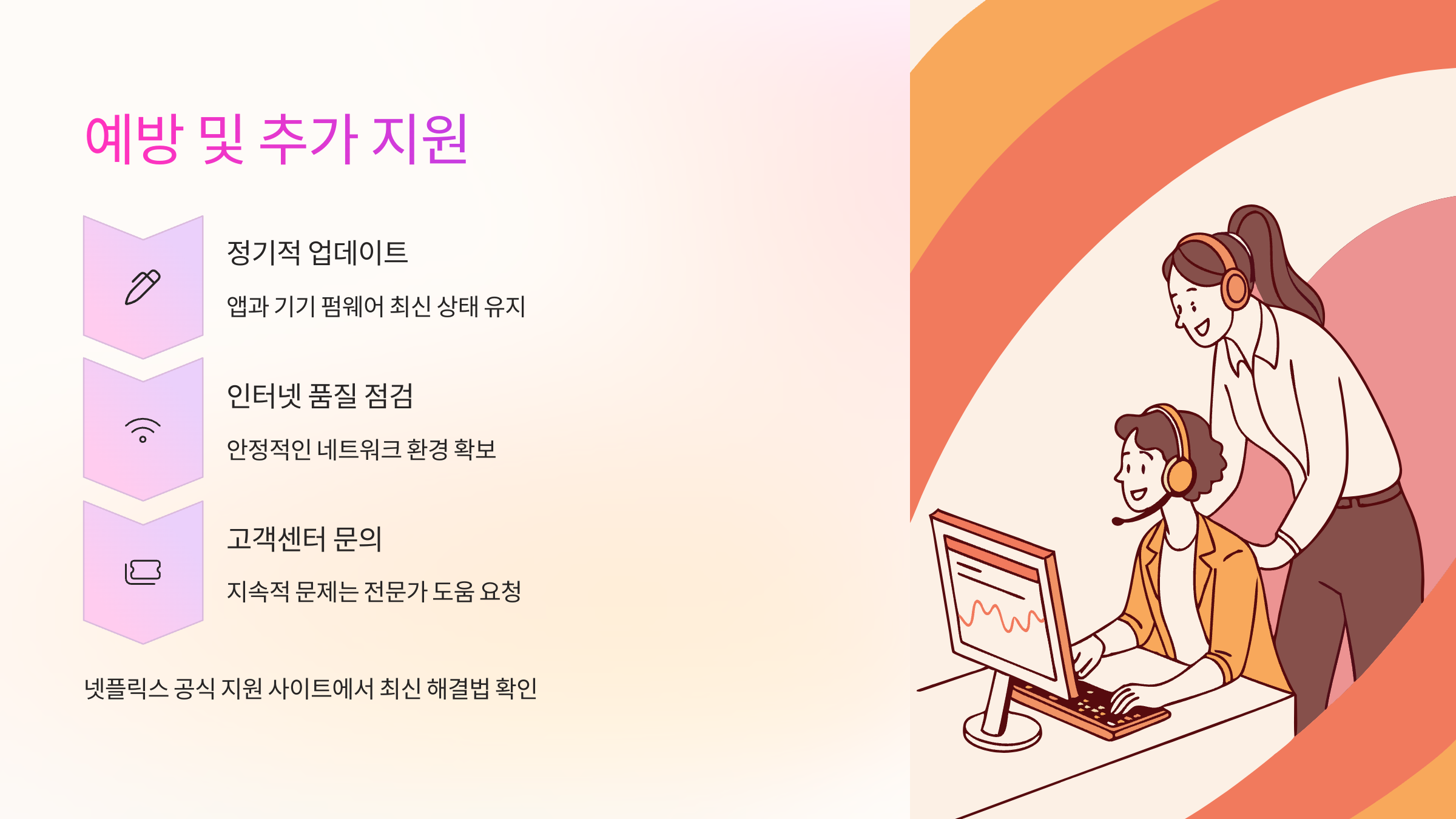 예방 및 추가 지원

정기적 업데이트

앱과 기기 펌웨어 최신 상태 유지

인터넷 품질 점검

안정적인 네트워크 환경 확보

고객센터 문의

지속적 문제는 전문가 도움 요청

넷플릭스 공식 지원 사이트에서 최신 해결법 확인